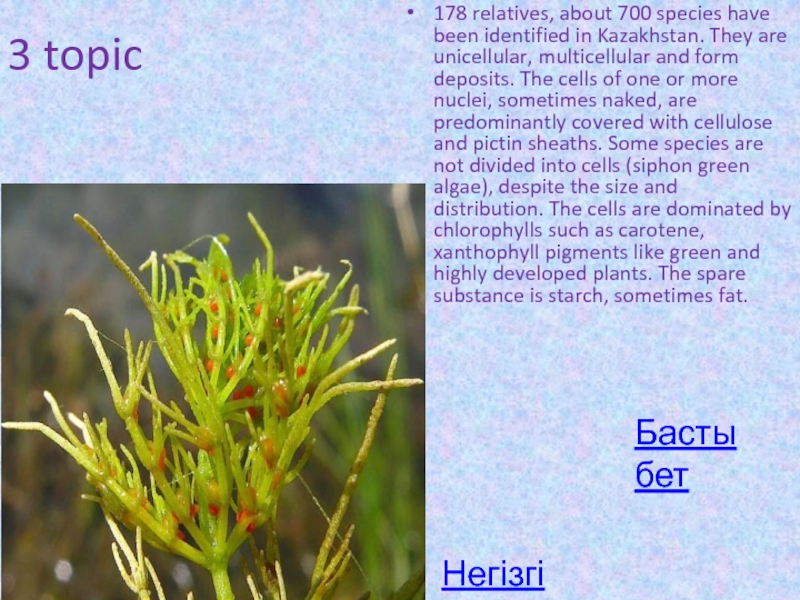 3 topic

• 178 relatives, about 700 species have been identified in Kazakhstan. They are unicellular, multicellular and form deposits. The cells of one or more nuclei, sometimes naked, are predominantly covered with cellulose and pictin sheaths. Some species are not divided into cells (siphon green algae), despite the size and distribution. The cells are dominated by chlorophylls such as carotene, xanthophyll pigments like green and highly developed plants. The spare substance is starch, sometimes fat.

Басты бет

Негізгі